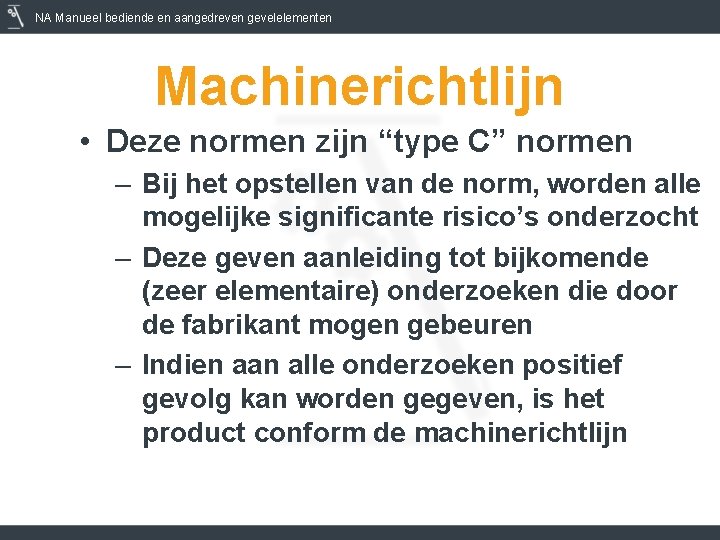 NA Manueel bediende en aangedreven gevelelementen

Machinerichtlijn

• Deze normen zijn “type C” normen
– Bij het opstellen van de norm, worden alle mogelijke significante risico’s onderzocht
– Deze geven aanleiding tot bijkomende (zeer elementaire) onderzoeken die door de fabrikant mogen gebeuren
– Indien aan alle onderzoeken positief gevolg kan worden gegeven, is het product conform de machinerichtlijn